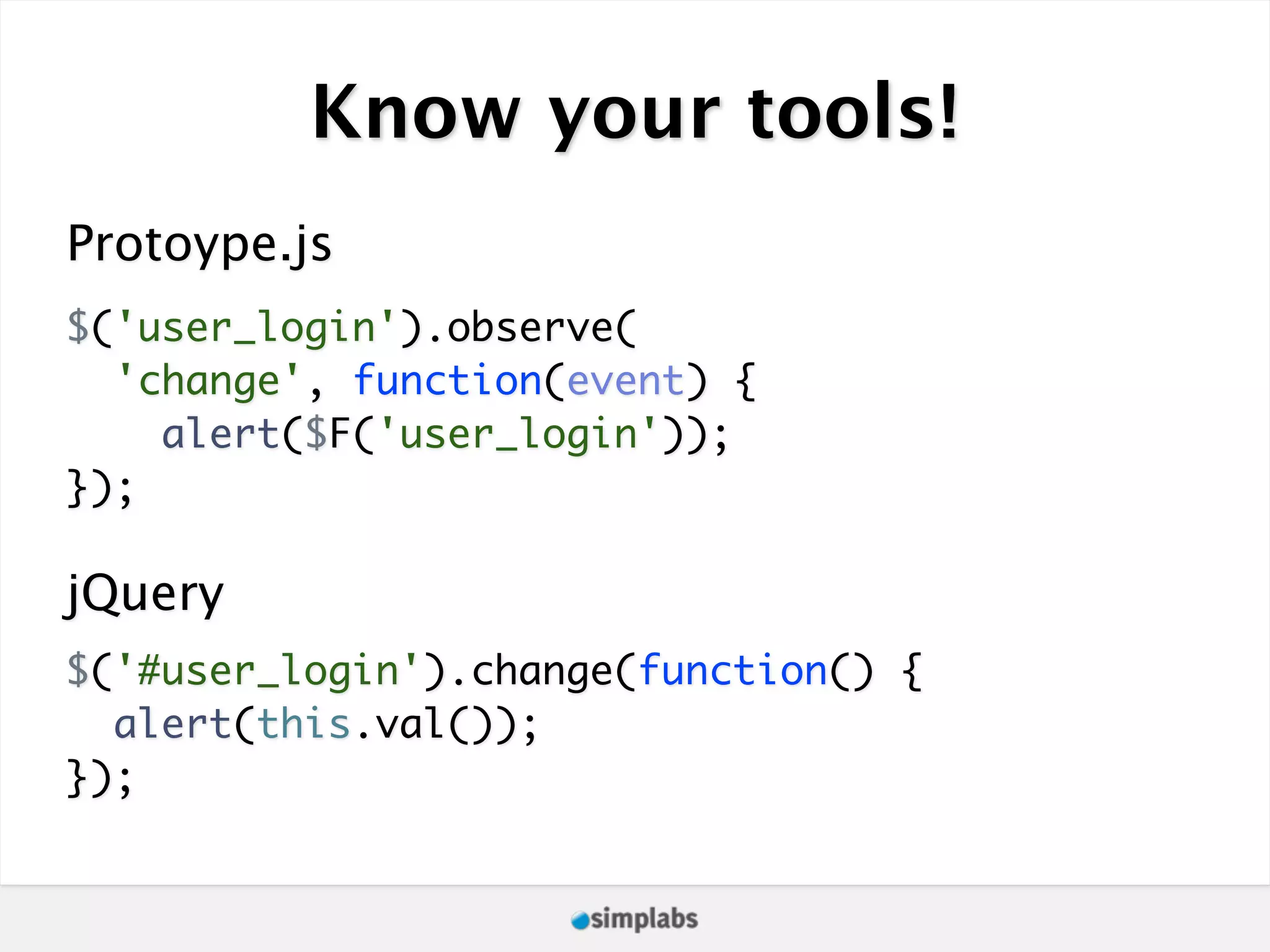 Know your tools!

Protoype.js

$('user_login').observe(
  'change', function(event) {
    alert($F('user_login'));
});

jQuery

$('#user_login').change(function() {
  alert(this.val());
});

simplabs